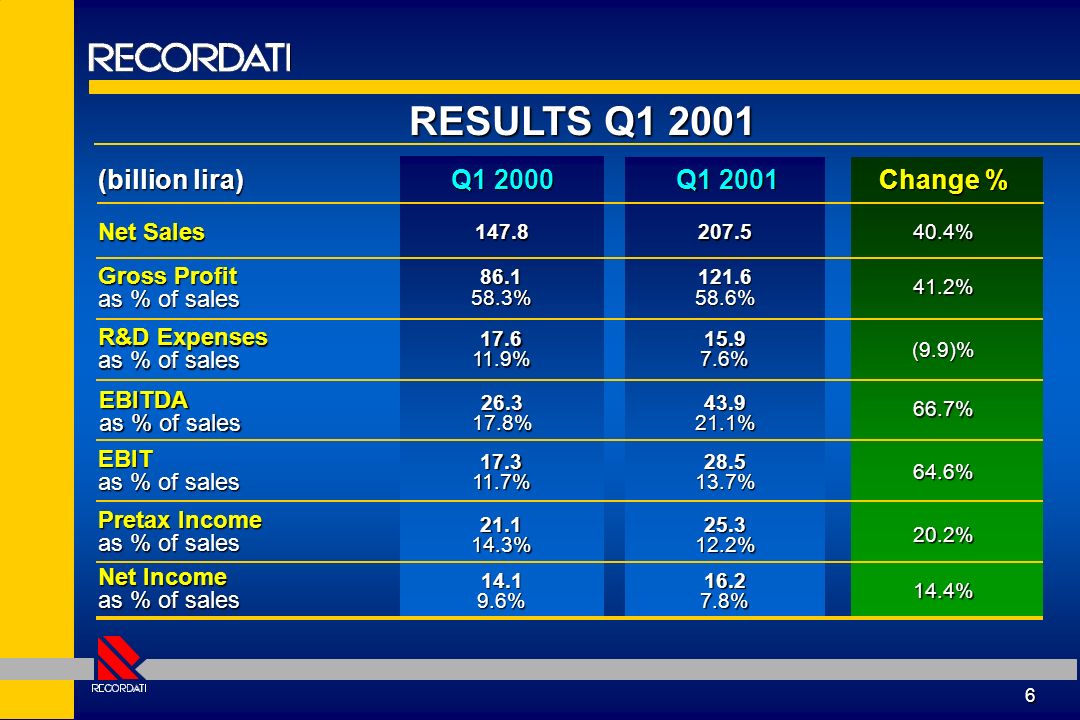 RECORDATI

RESULTS Q1 2001

| (billion lira) | Q1 2000 | Q1 2001 | Change % |
|---|---|---|---|
| Net Sales | 147.8 | 207.5 | 40.4% |
| Gross Profit as % of sales | 86.1 58.3% | 121.6 58.6% | 41.2% |
| R&D Expenses as % of sales | 17.6 11.9% | 15.9 7.6% | (9.9)% |
| EBITDA as % of sales | 26.3 17.8% | 43.9 21.1% | 66.7% |
| EBIT as % of sales | 17.3 11.7% | 28.5 13.7% | 64.6% |
| Pretax Income as % of sales | 21.1 14.3% | 25.3 12.2% | 20.2% |
| Net Income as % of sales | 14.1 9.6% | 16.2 7.8% | 14.4% |

RECORDATI

6